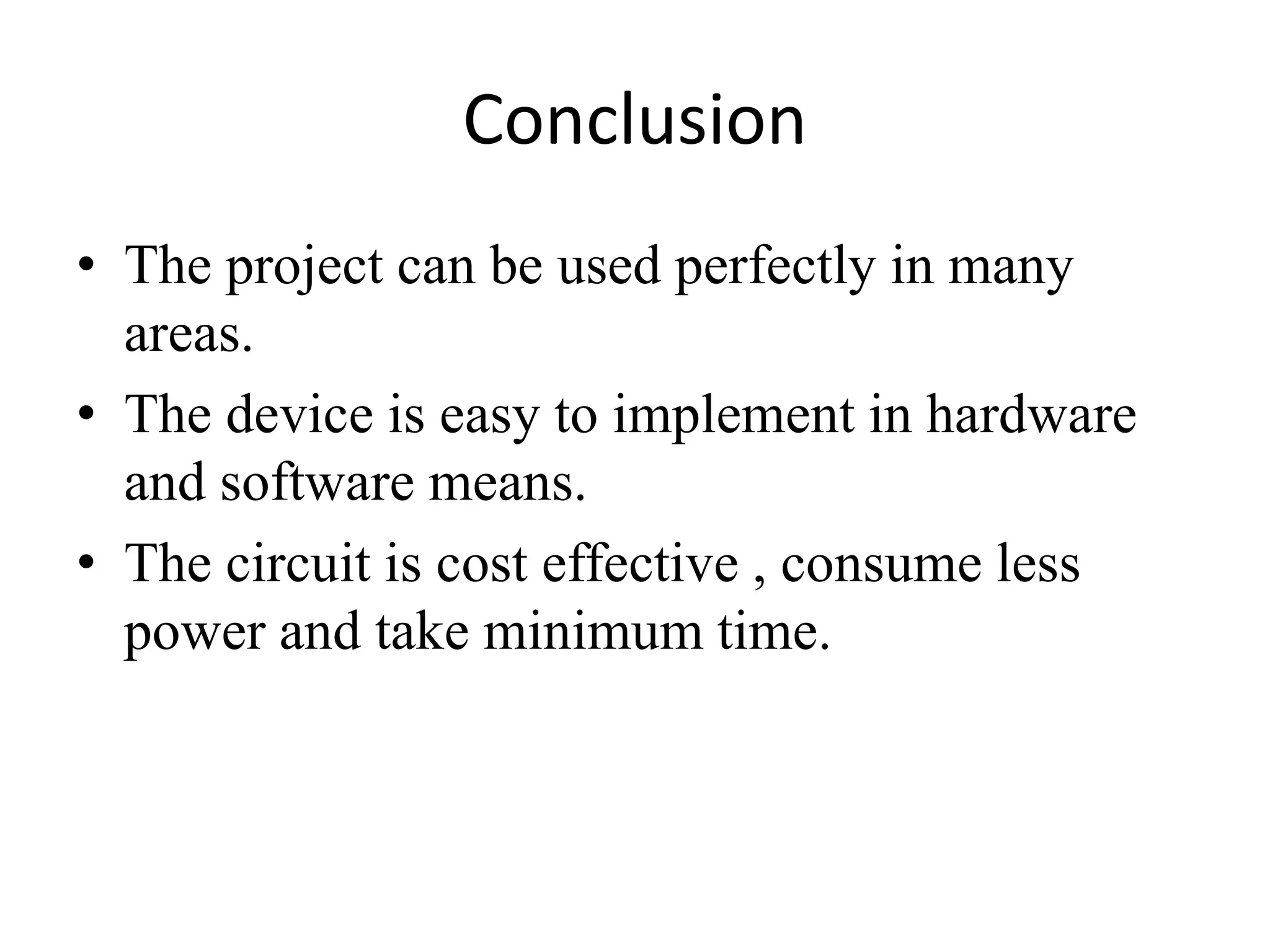 Conclusion

• The project can be used perfectly in many areas.
• The device is easy to implement in hardware and software means.
• The circuit is cost effective , consume less power and take minimum time.